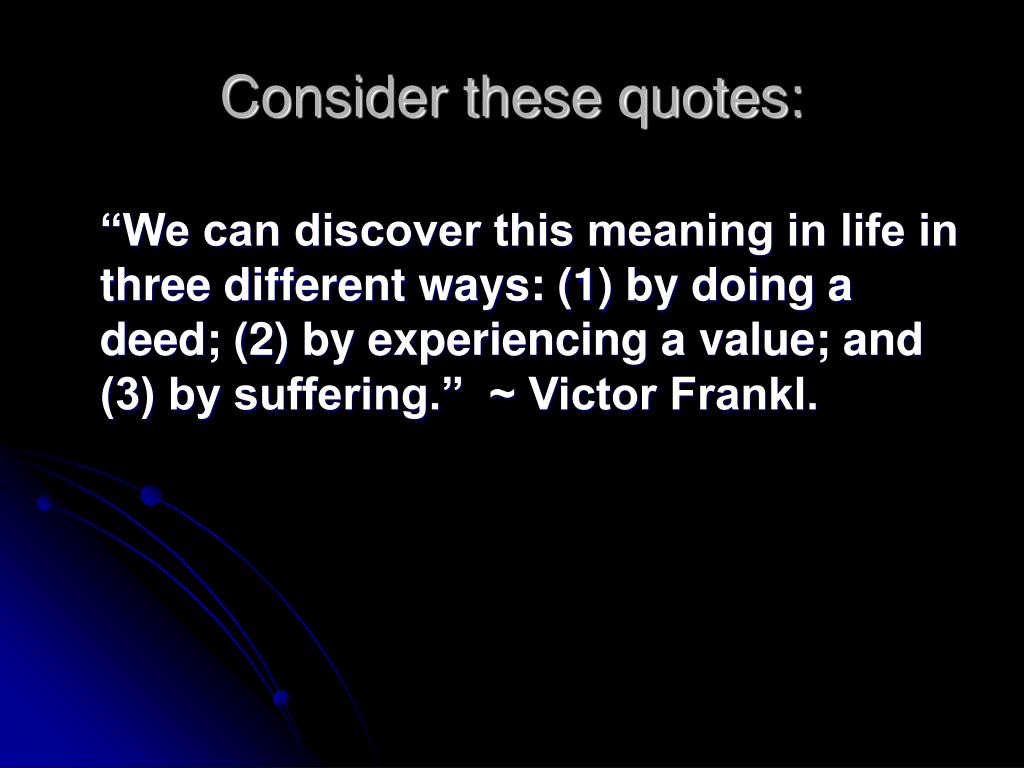 Consider these quotes:

“We can discover this meaning in life in three different ways: (1) by doing a deed; (2) by experiencing a value; and (3) by suffering.” ~ Victor Frankl.